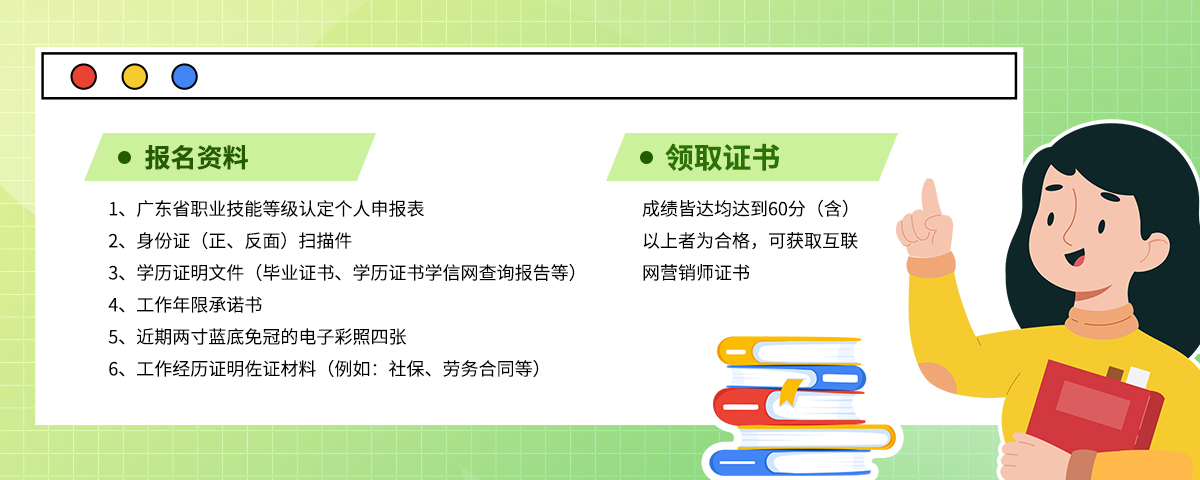 报名资料

1、广东省职业技能等级认定个人申报表
2、身份证（正、反面）扫描件
3、学历证明文件（毕业证书、学历证书学信网查询报告等）
4、工作年限承诺书
5、近期两寸蓝底免冠的电子彩照四张
6、工作经历证明佐证材料（例如：社保、劳务合同等）

领取证书

成绩皆达均达到60分（含）以上者为合格，可获取互联网营销师证书